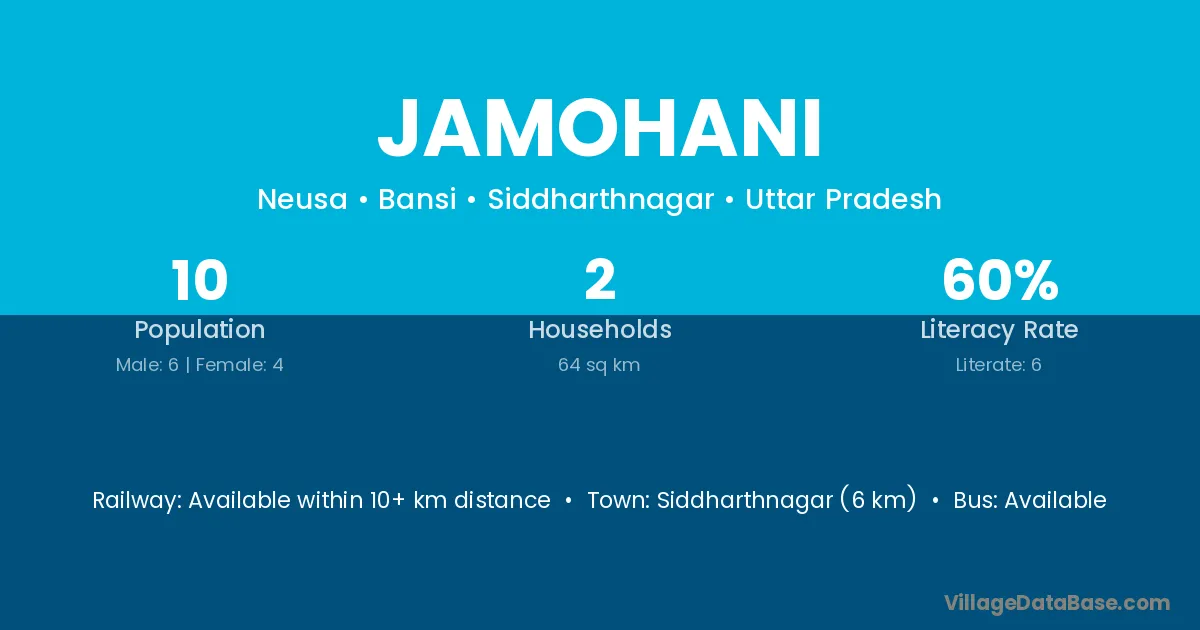 JAMOHANI

Neusa • Bansi • Siddharthnagar • Uttar Pradesh

10
Population
Male: 6 | Female: 4

2
Households
64 sq km

60%
Literacy Rate
Literate: 6

Railway: Available within 10+ km distance • Town: Siddharthnagar (6 km) • Bus: Available

VillageDataBase.com